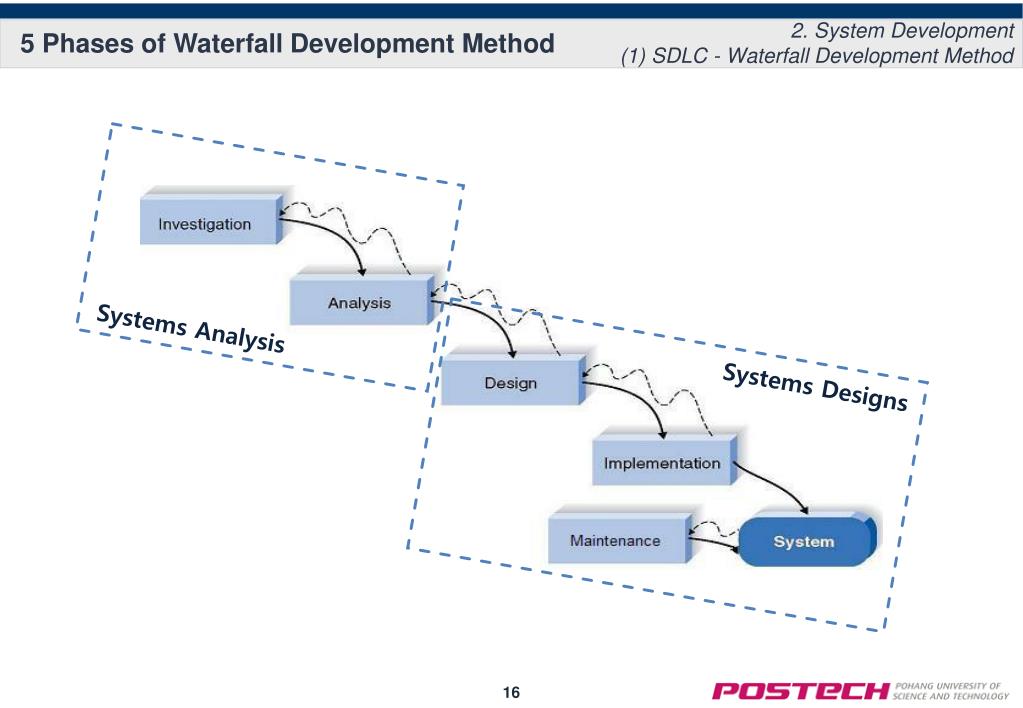 5 Phases of Waterfall Development Method

2. System Development
(1) SDLC - Waterfall Development Method

Investigation

Analysis

Systems Analysis

Design

Systems Designs

Implementation

Maintenance

System

16

POSTECH POHANG UNIVERSITY OF SCIENCE AND TECHNOLOGY